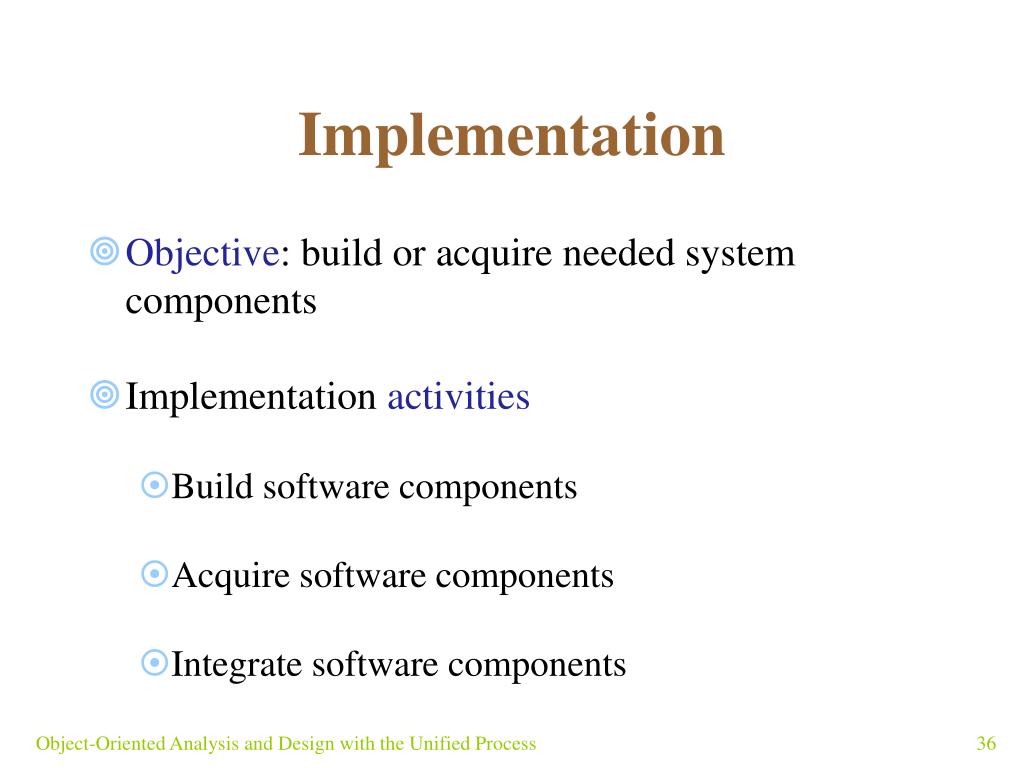 Implementation

Objective: build or acquire needed system components

Implementation activities

Build software components

Acquire software components

Integrate software components

Object-Oriented Analysis and Design with the Unified Process

36